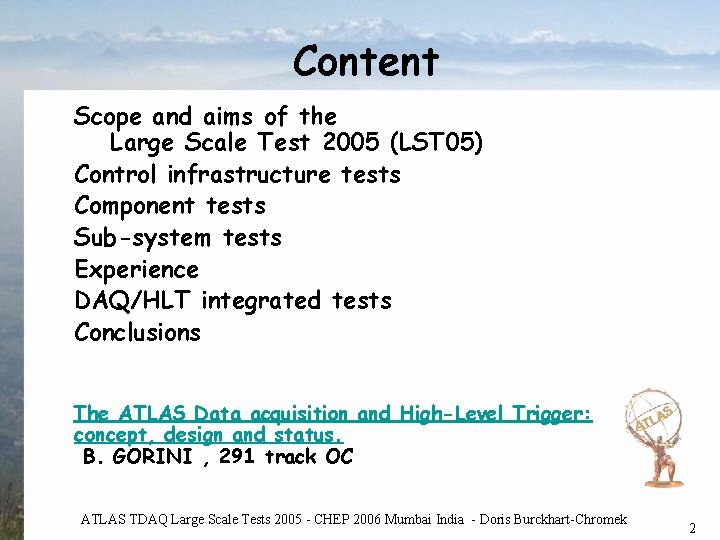 Content

Scope and aims of the Large Scale Test 2005 (LST05)
Control infrastructure tests
Component tests
Sub-system tests
Experience
DAQ/HLT integrated tests
Conclusions

The ATLAS Data acquisition and High-Level Trigger: concept, design and status.
B. GORINI , 291 track OC

ATLAS

ATLAS TDAQ Large Scale Tests 2005 - CHEP 2006 Mumbai India - Doris Burckhart-Chromek

2